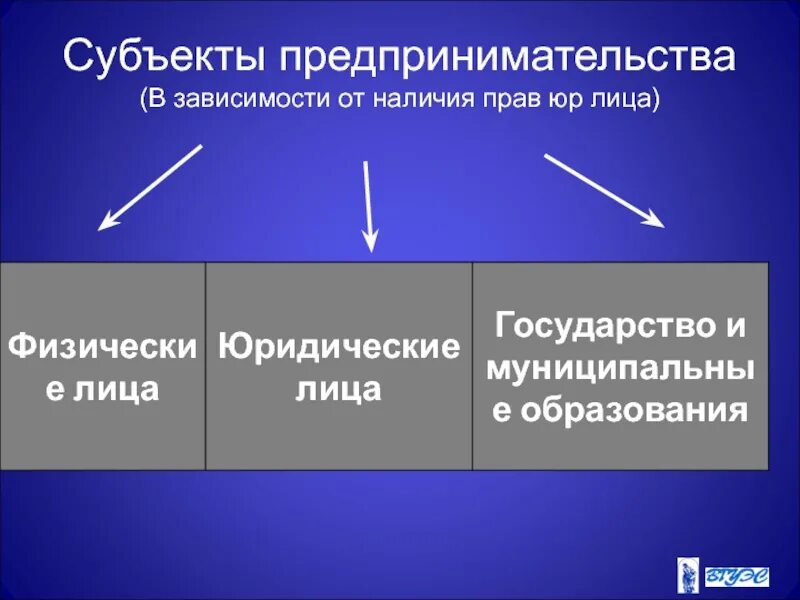 Субъекты предпринимательства
(В зависимости от наличия прав юр лица)

| Физические лица | Юридические лица | Государство и муниципальные образования |
|---|---|---|

ВГУЭС